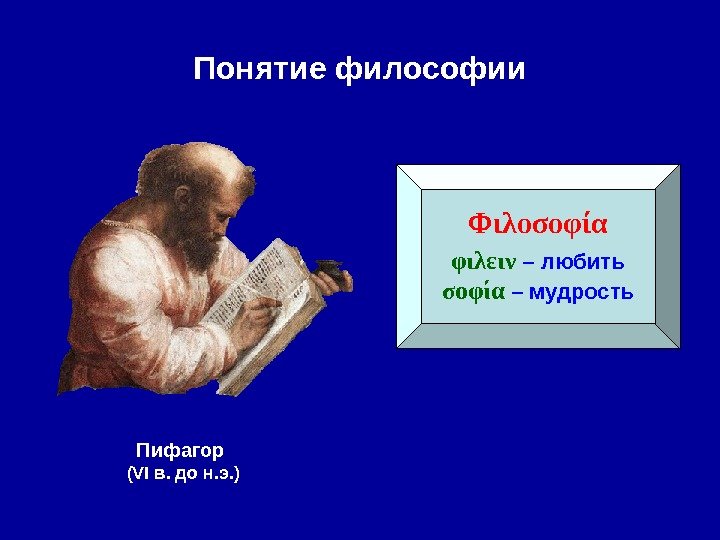 Понятие философии

Φιλοσοφία
φιλειν – любить
σοφία – мудрость

Пифагор
(VI в. до н.э.)